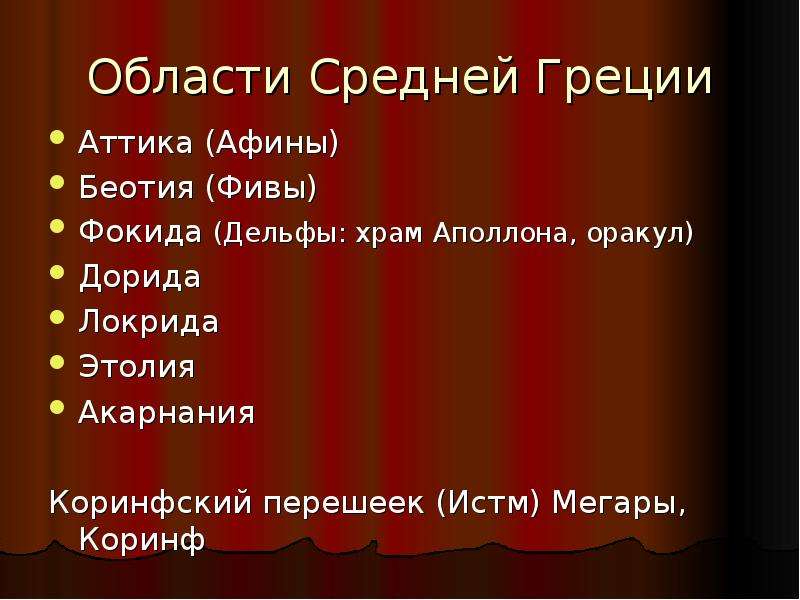 Области Средней Греции

• Аттика (Афины)
• Беотия (Фивы)
• Фокида (Дельфы: храм Аполлона, оракул)
• Дорида
• Локрида
• Этолия
• Акарнания

Коринфский перешеек (Истм) Мегары, Коринф